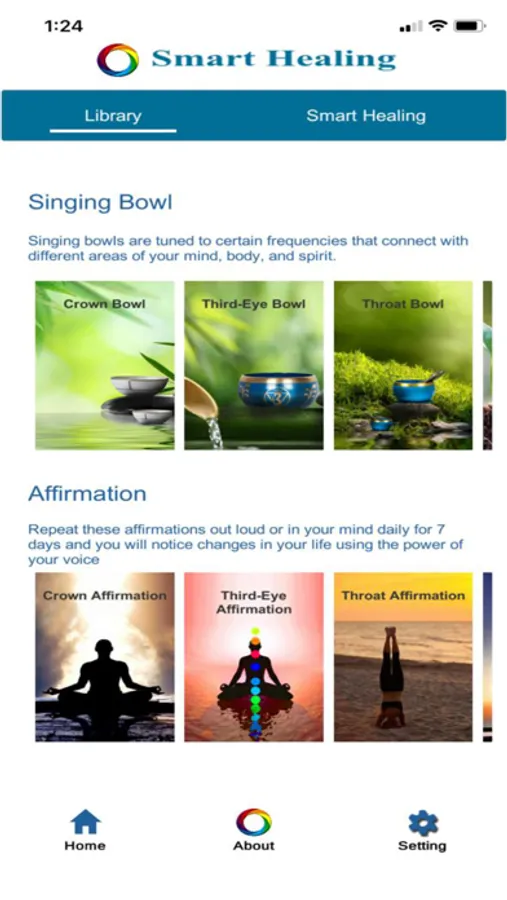 1:24

Smart Healing

Library

Smart Healing

Singing Bowl

Singing bowls are tuned to certain frequencies that connect with different areas of your mind, body, and spirit.

Crown Bowl

Third-Eye Bowl

Throat Bowl

Affirmation

Repeat these affirmations out loud or in your mind daily for 7 days and you will notice changes in your life using the power of your voice

Crown Affirmation

Third-Eye Affirmation

Throat Affirmation

Home

About

Setting